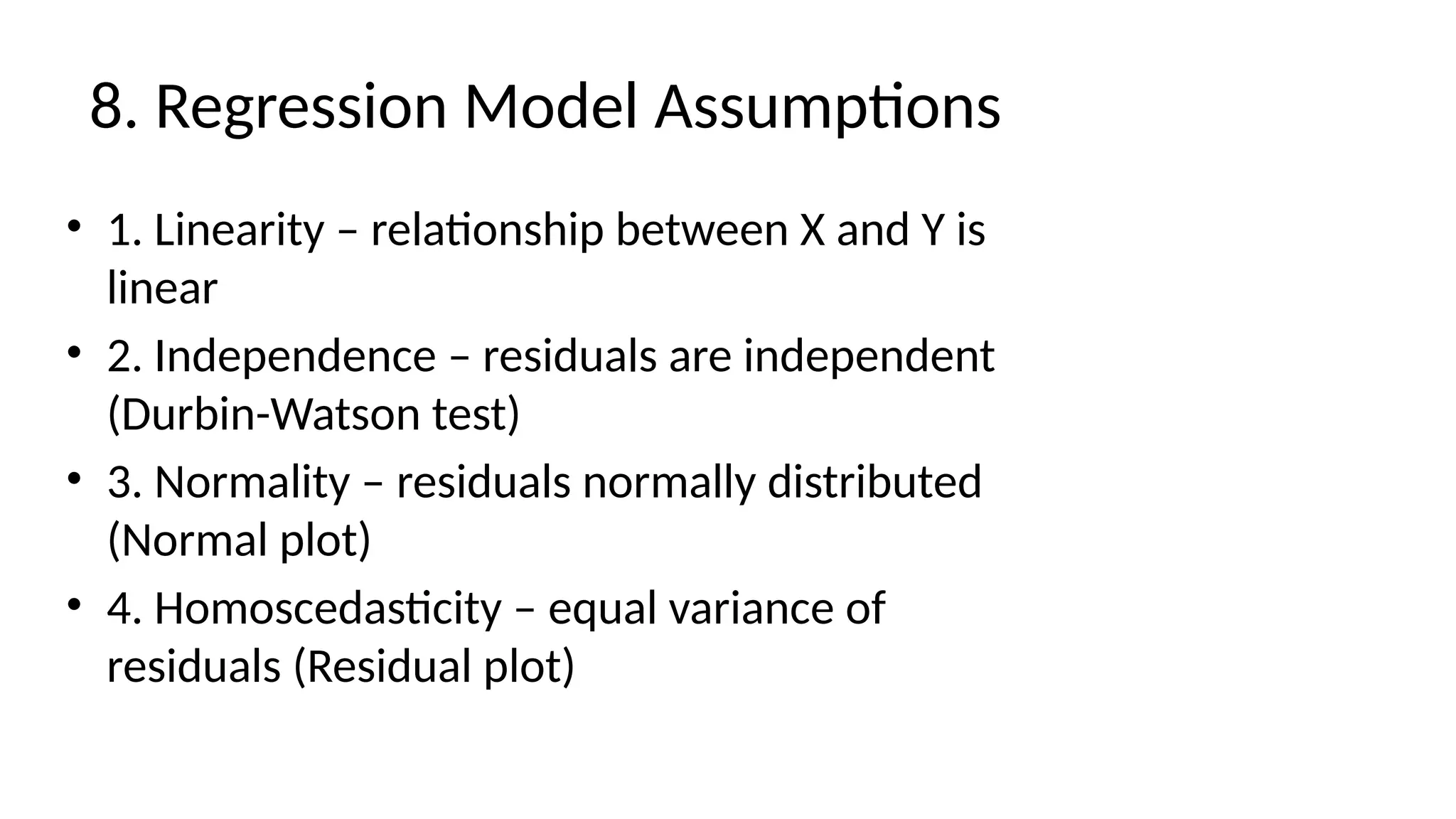 8. Regression Model Assumptions

• 1. Linearity – relationship between X and Y is linear
• 2. Independence – residuals are independent (Durbin-Watson test)
• 3. Normality – residuals normally distributed (Normal plot)
• 4. Homoscedasticity – equal variance of residuals (Residual plot)